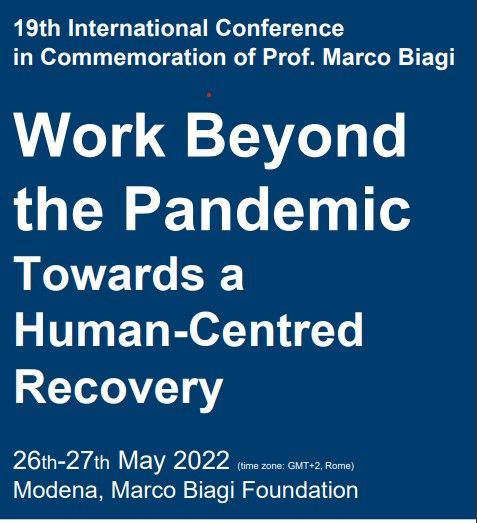 19th International Conference in Commemoration of Prof. Marco Biagi

Work Beyond the Pandemic

Towards a Human-Centred Recovery

26th-27th May 2022 (time zone: GMT+2, Rome)
Modena, Marco Biagi Foundation